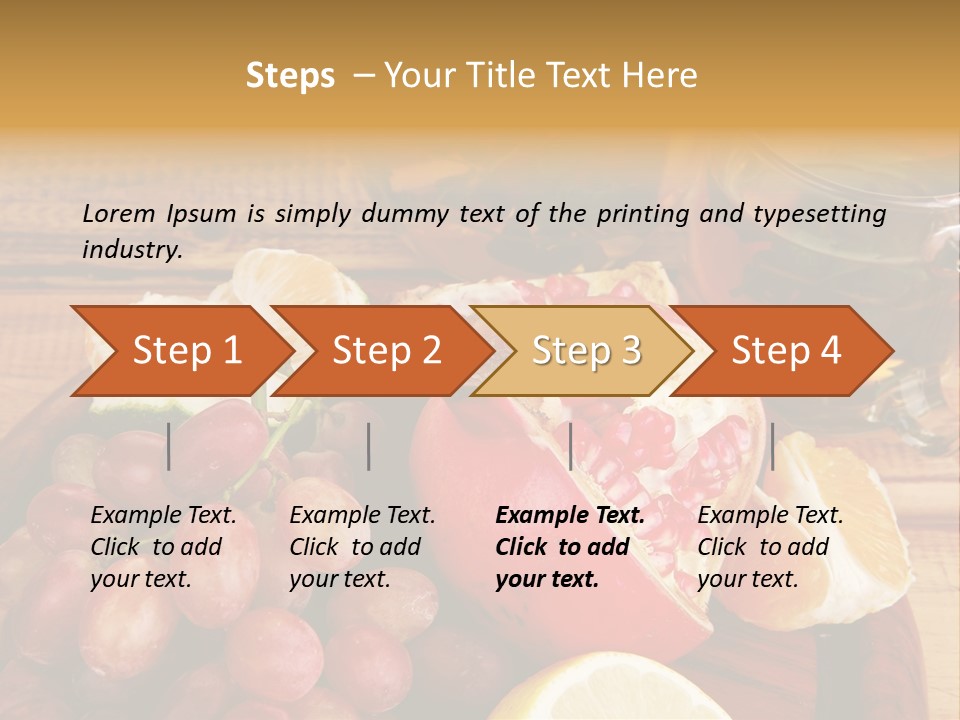 Steps – Your Title Text Here

Lorem Ipsum is simply dummy text of the printing and typesetting industry.

Step 1

Step 2

Step 3

Step 4

Example Text. Click to add your text.

Example Text. Click to add your text.

Example Text. Click to add your text.

Example Text. Click to add your text.